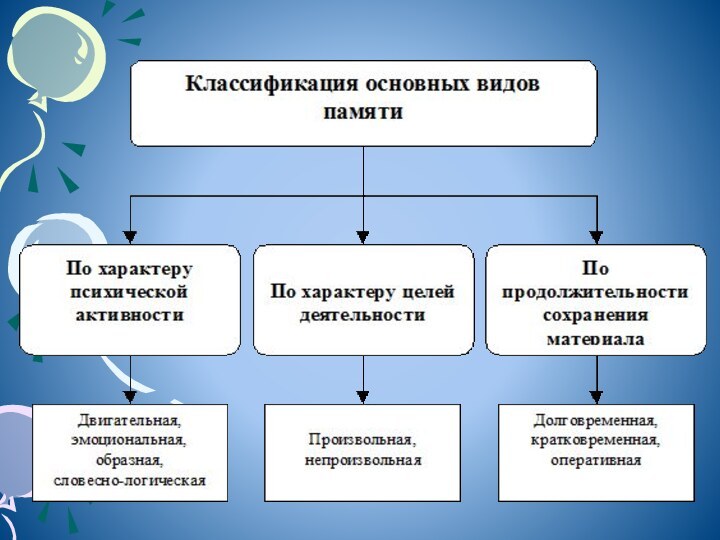 Классификация основных видов памяти

По характеру психической активности

По характеру целей деятельности

По продолжительности сохранения материала

Двигательная, эмоциональная, образная, словесно-логическая

Произвольная, непроизвольная

Долговременная, кратковременная, оперативная